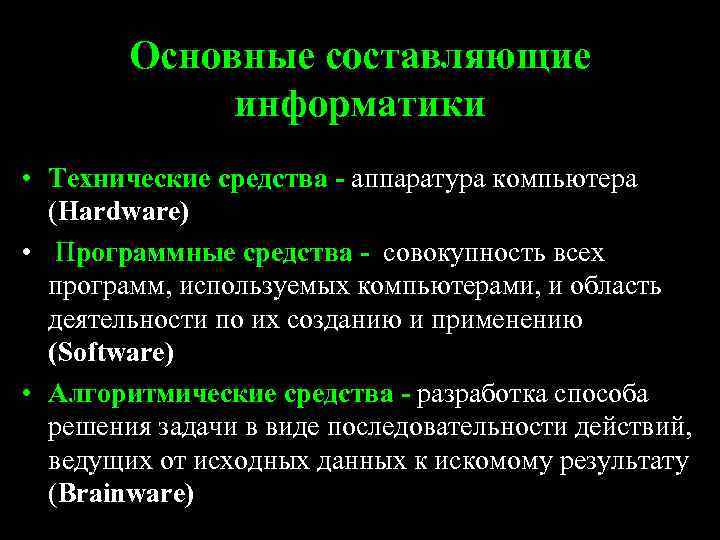 Основные составляющие информатики

• Технические средства - аппаратура компьютера (Hardware)

• Программные средства - совокупность всех программ, используемых компьютерами, и область деятельности по их созданию и применению (Software)

• Алгоритмические средства - разработка способа решения задачи в виде последовательности действий, ведущих от исходных данных к искомому результату (Brainware)